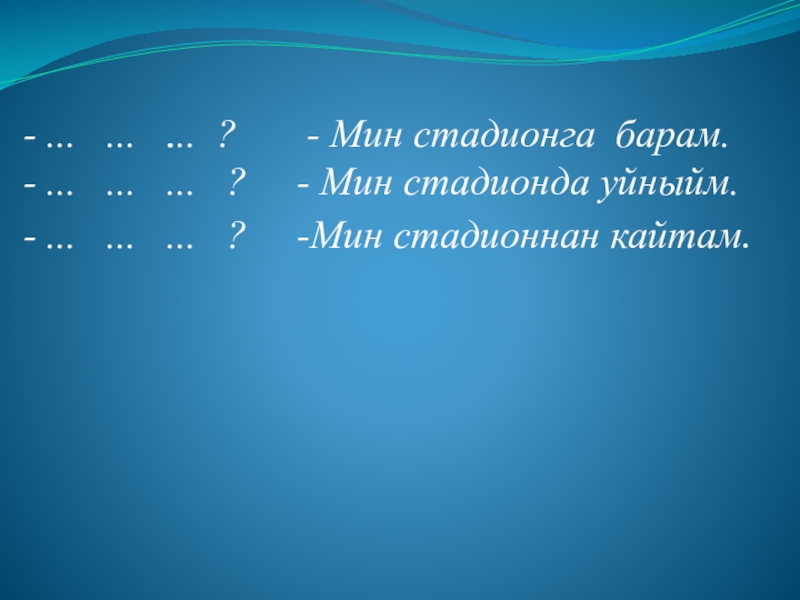 - ... ... ... ? - Мин стадионга барам.
- ... ... ... ? - Мин стадионда уйныйм.
- ... ... ... ? -Мин стадионнан кайтам.